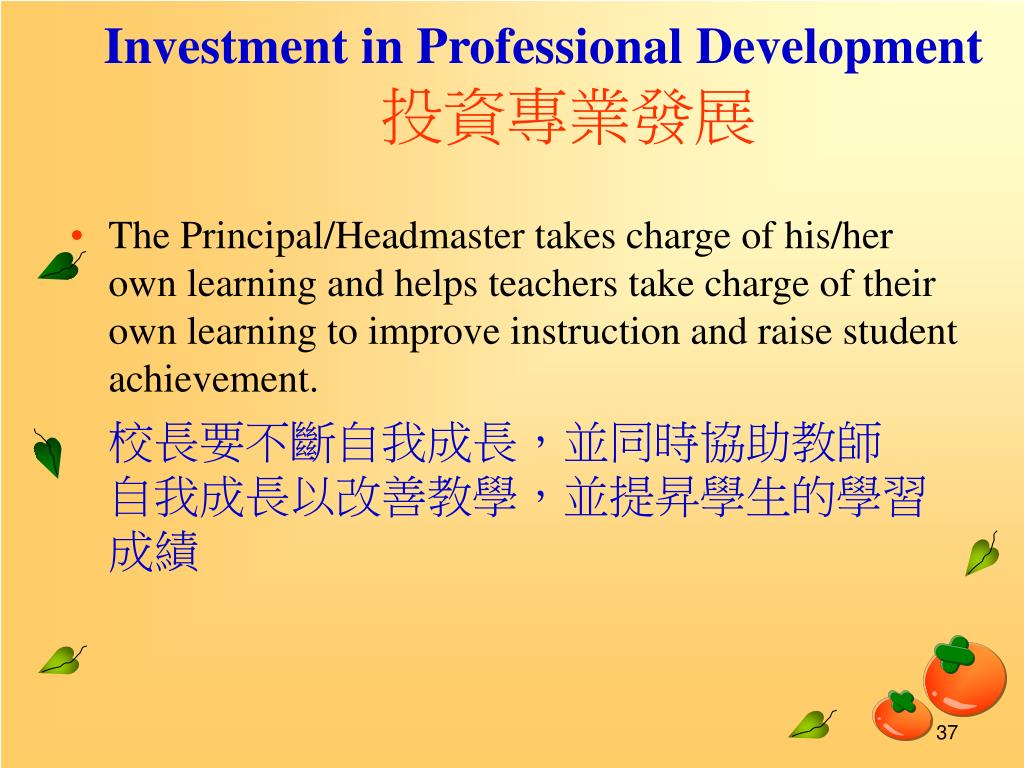 Investment in Professional Development
投資專業發展

• The Principal/Headmaster takes charge of his/her own learning and helps teachers take charge of their own learning to improve instruction and raise student achievement.

校長要不斷自我成長，並同時協助教師自我成長以改善教學，並提昇學生的學習成績

37